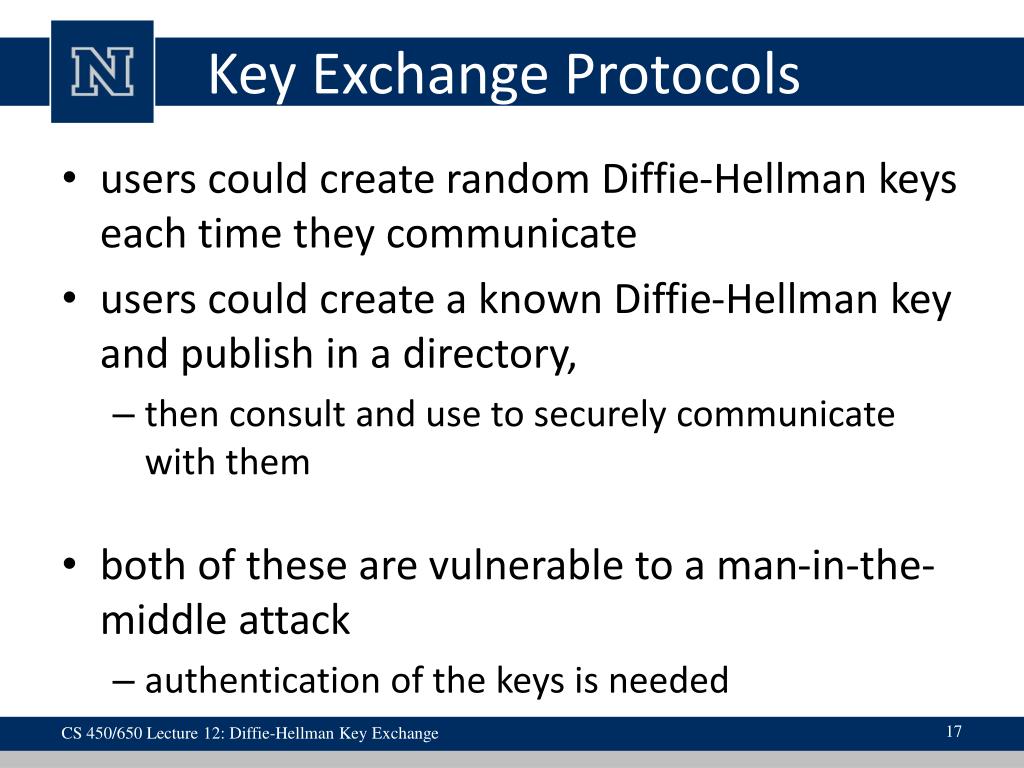 N

Key Exchange Protocols

• users could create random Diffie-Hellman keys each time they communicate
• users could create a known Diffie-Hellman key and publish in a directory,
– then consult and use to securely communicate with them

• both of these are vulnerable to a man-in-the-middle attack
– authentication of the keys is needed

CS 450/650 Lecture 12: Diffie-Hellman Key Exchange

17